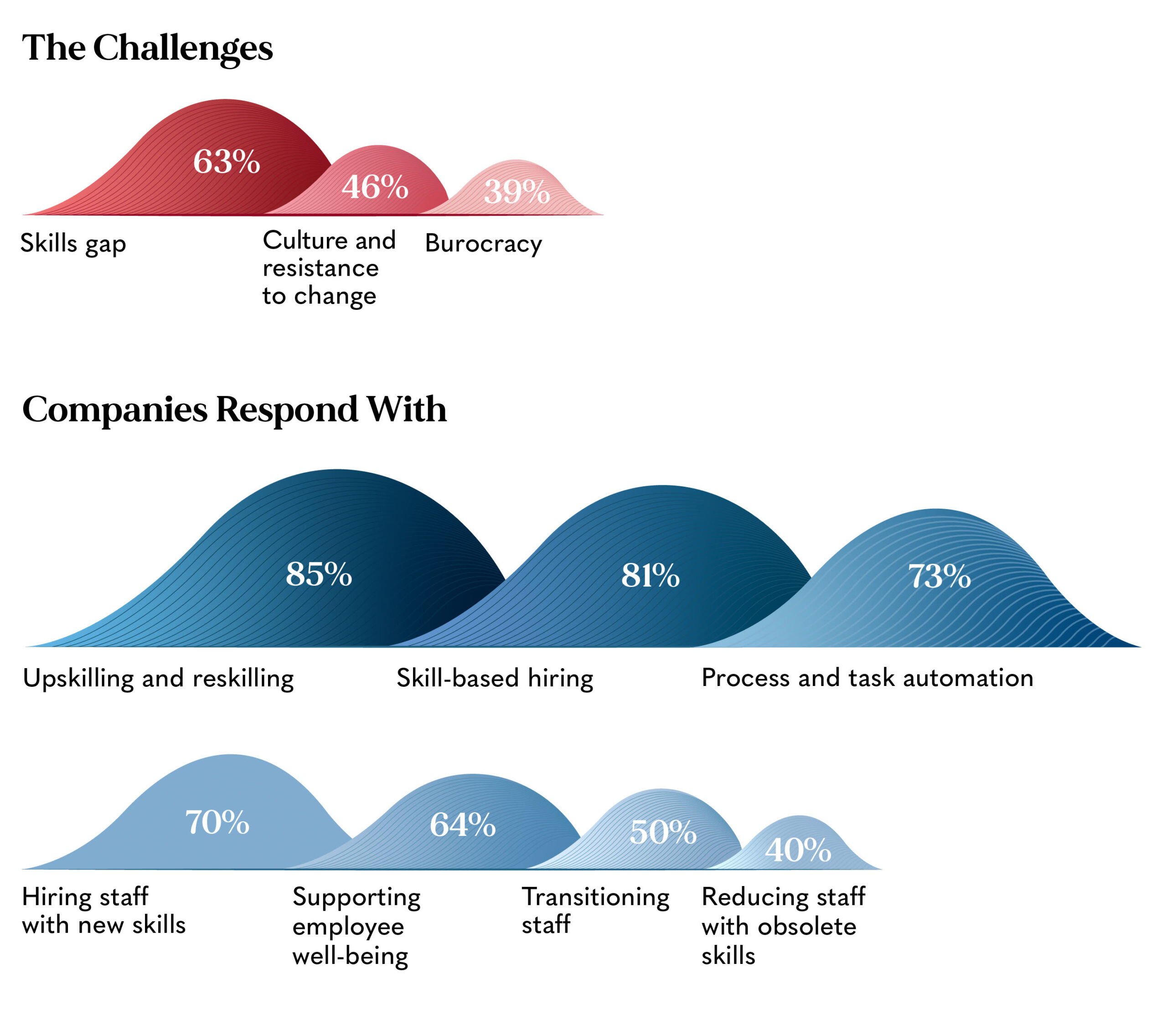 The Challenges

63%
46%
39%

Skills gap

Culture and resistance to change

Burocracy

Companies Respond With

85%
81%
73%

Upskilling and reskilling

Skill-based hiring

Process and task automation

70%
64%
50%
40%

Hiring staff with new skills

Supporting employee well-being

Transitioning staff

Reducing staff with obsolete skills